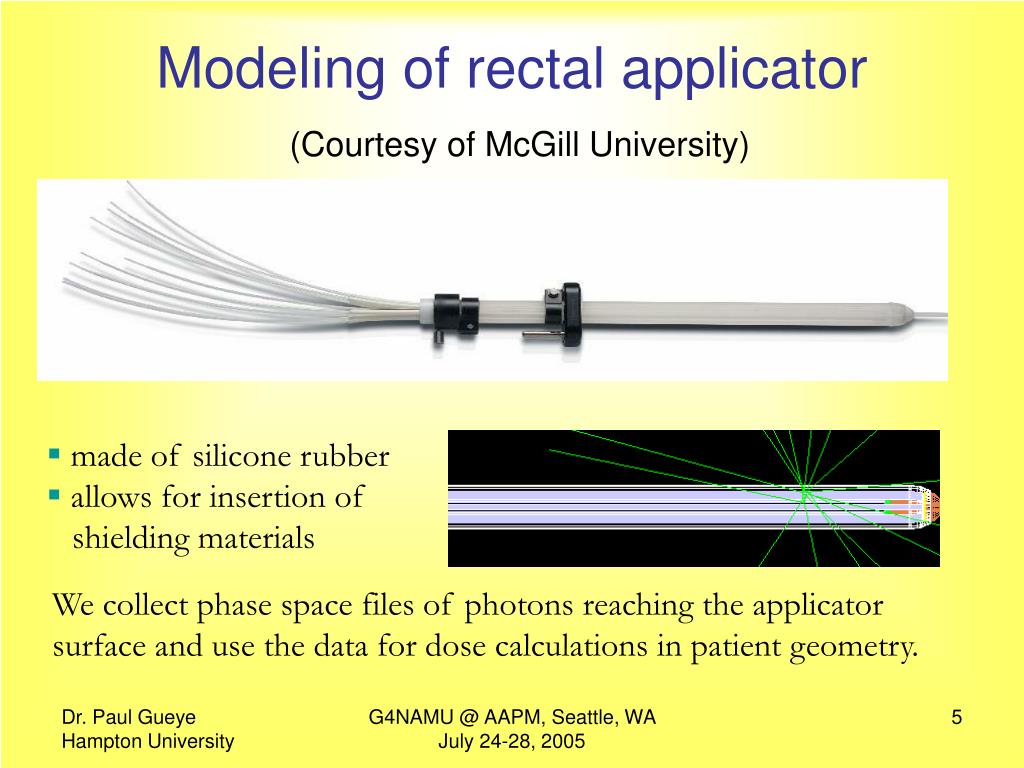 Modeling of rectal applicator

(Courtesy of McGill University)

▪ made of silicone rubber
▪ allows for insertion of shielding materials

We collect phase space files of photons reaching the applicator surface and use the data for dose calculations in patient geometry.

Dr. Paul Gueye
Hampton University

G4NAMU @ AAPM, Seattle, WA
July 24-28, 2005

5